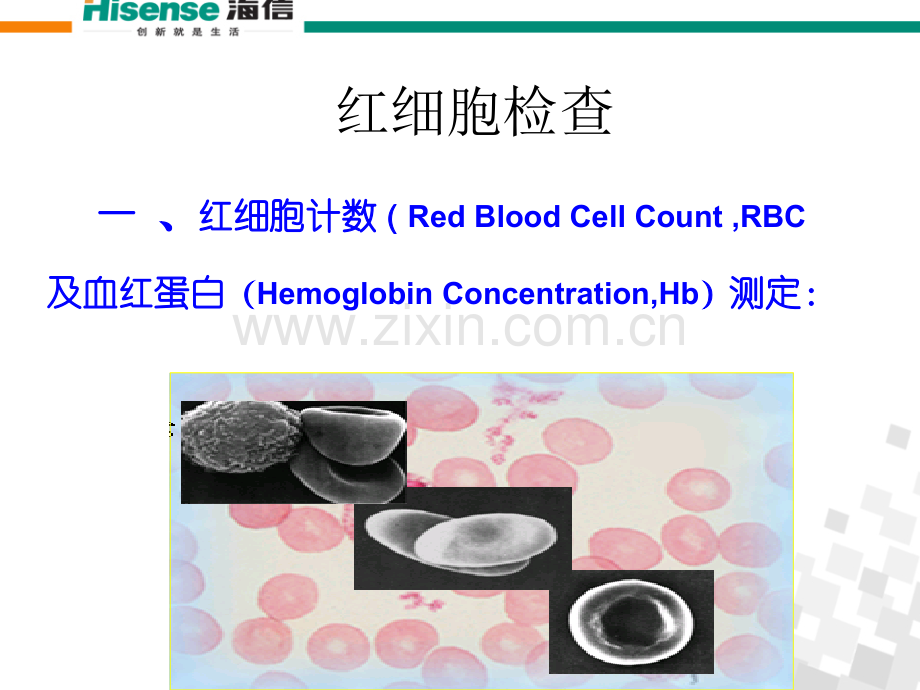 Hisense 海信
创新就是生活

红细胞检查

一 、红细胞计数（Red Blood Cell Count ,RBC

及血红蛋白（Hemoglobin Concentration,Hb）测定:

www.zixin.com.cn